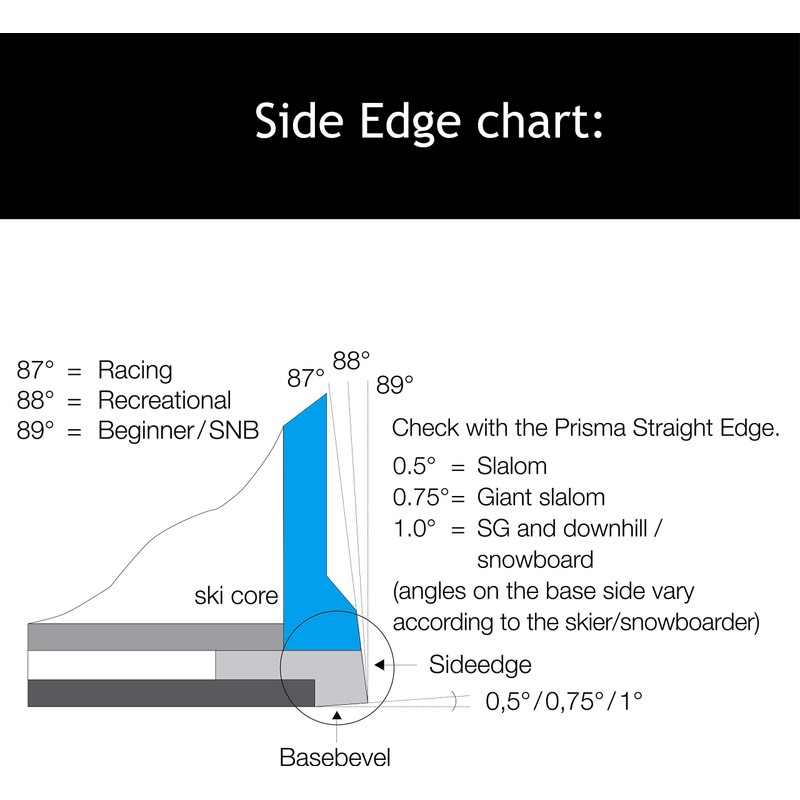 Side Edge chart:

87° = Racing
88° = Recreational
89° = Beginner/SNB

87° 88° 89°

Check with the Prisma Straight Edge.
0.5° = Slalom
0.75°= Giant slalom
1.0° = SG and downhill / snowboard
(angles on the base side vary according to the skier/snowboarder)

ski core

Sideedge

0,5°/0,75°/1°

Basebevel